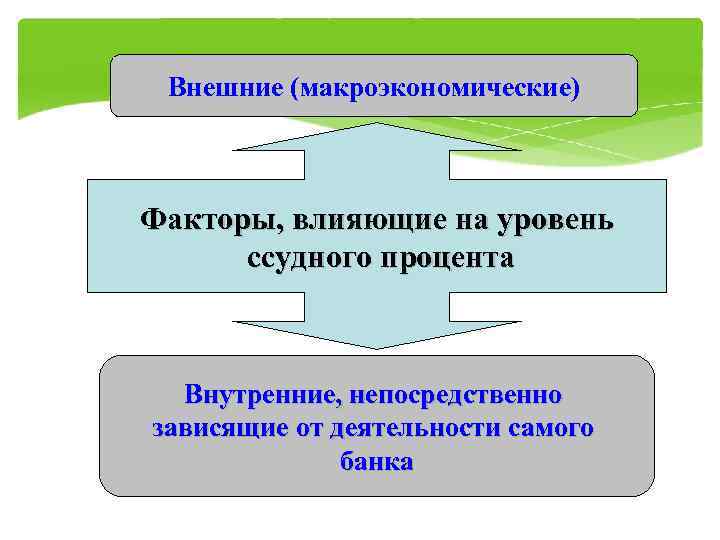 Внешние (макроэкономические)

Факторы, влияющие на уровень ссудного процента

Внутренние, непосредственно зависящие от деятельности самого банка